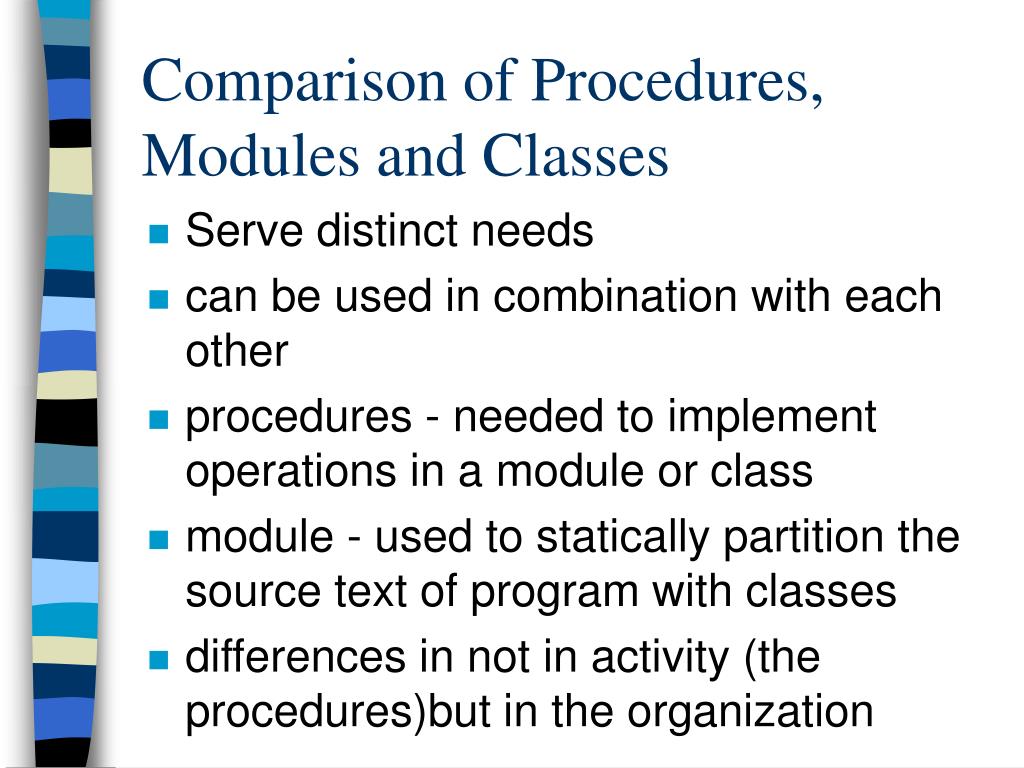 Comparison of Procedures, Modules and Classes

- Serve distinct needs
- can be used in combination with each other
- procedures - needed to implement operations in a module or class
- module - used to statically partition the source text of program with classes
- differences in not in activity (the procedures)but in the organization